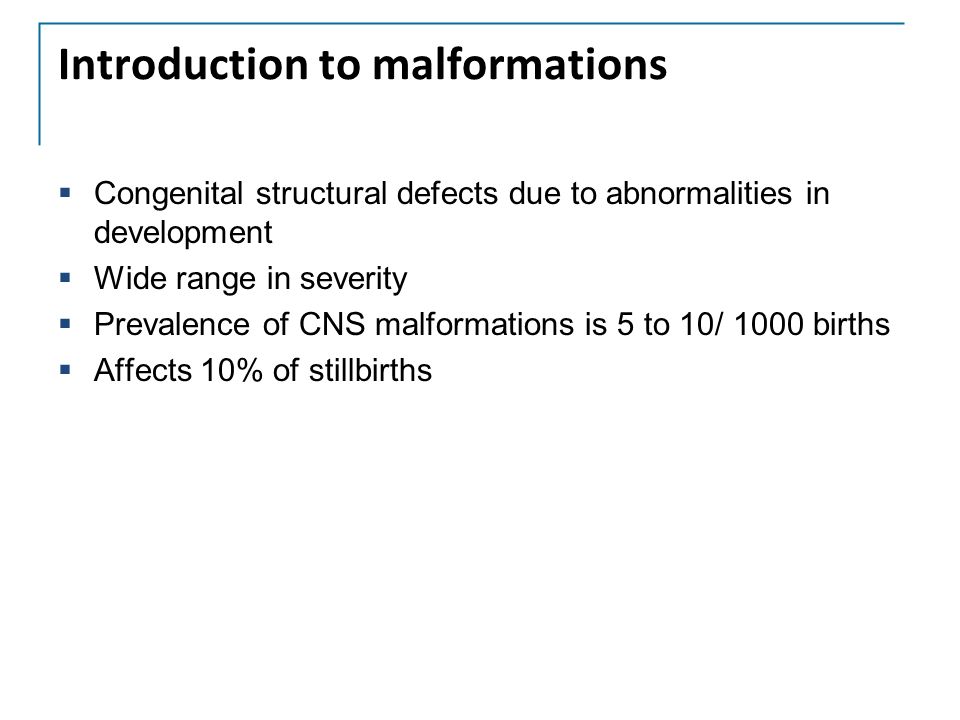 Introduction to malformations

▪ Congenital structural defects due to abnormalities in development
▪ Wide range in severity
▪ Prevalence of CNS malformations is 5 to 10/ 1000 births
▪ Affects 10% of stillbirths